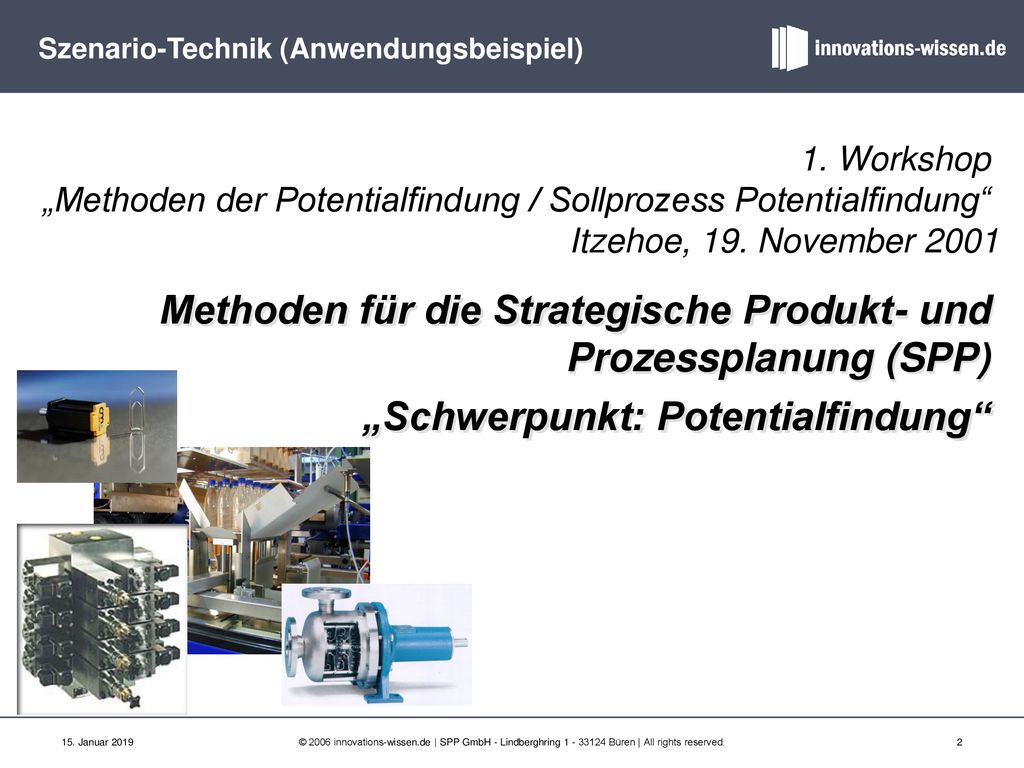 Szenario-Technik (Anwendungsbeispiel)

innovations-wissen.de

1. Workshop
„Methoden der Potentialfindung / Sollprozess Potentialfindung“
Itzehoe, 19. November 2001

Methoden für die Strategische Produkt- und Prozessplanung (SPP)

„Schwerpunkt: Potentialfindung“

15. Januar 2019

© 2006 innovations-wissen.de | SPP GmbH - Lindberghring 1 - 33124 Büren | All rights reserved.

2